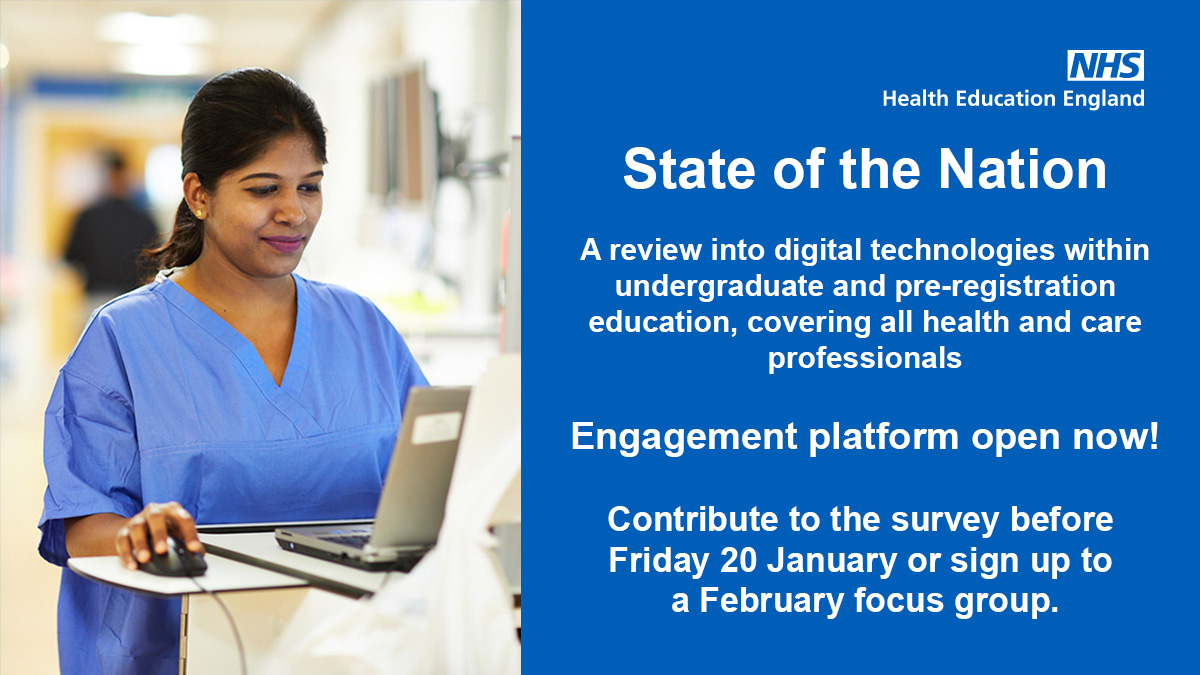 NHS
Health Education England

State of the Nation

A review into digital technologies within undergraduate and pre-registration education, covering all health and care professionals

Engagement platform open now!

Contribute to the survey before Friday 20 January or sign up to a February focus group.